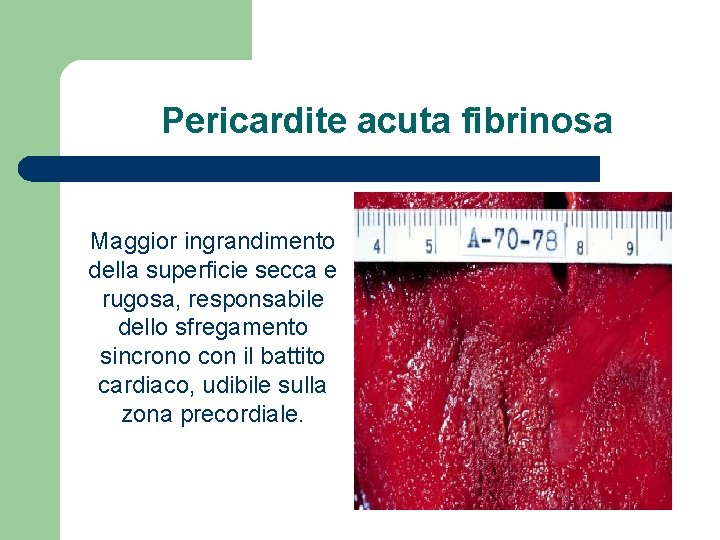 Pericardite acuta fibrinosa

Maggior ingrandimento della superficie secca e rugosa, responsabile dello sfregamento sincrono con il battito cardiaco, udibile sulla zona precordiale.

4 5 A-70-78 8 9